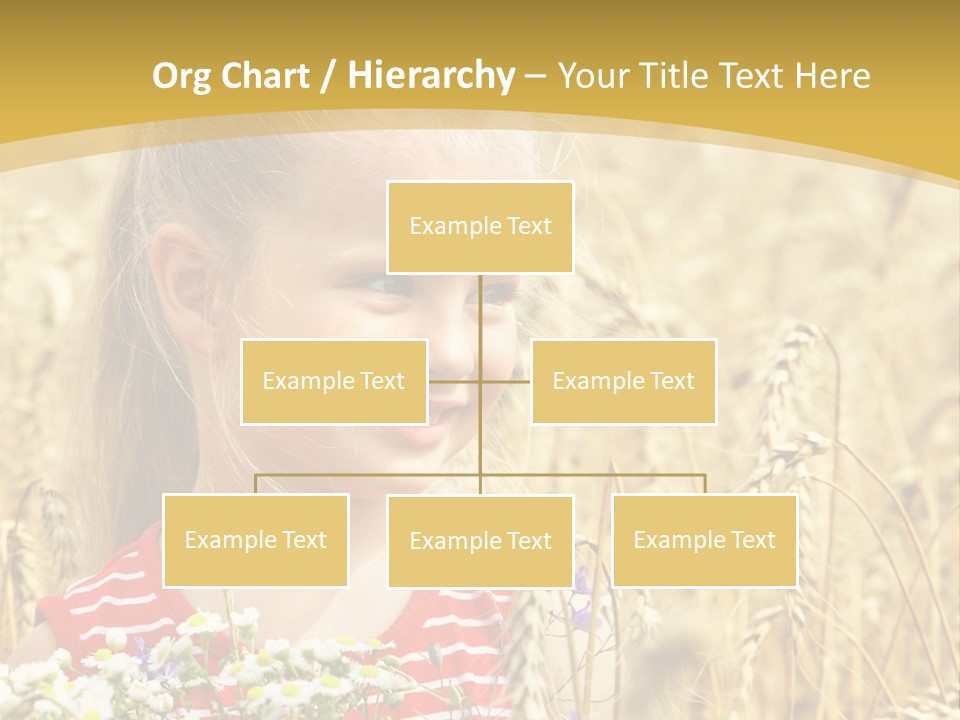 Org Chart / Hierarchy – Your Title Text Here

Example Text

Example Text

Example Text

Example Text

Example Text

Example Text